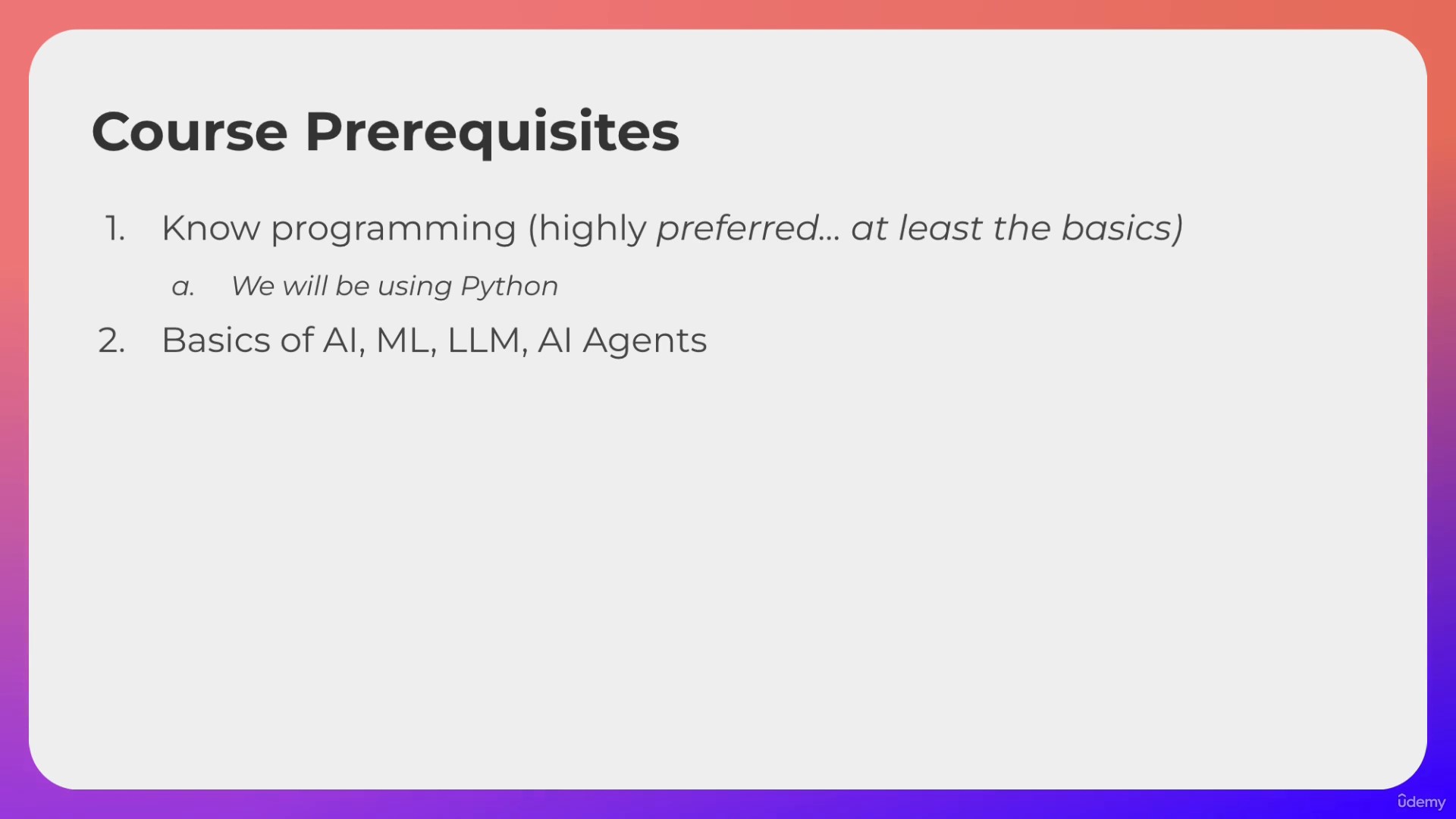 Course Prerequisites

1. Know programming (highly preferred... at least the basics)

a. We will be using Python

2. Basics of AI, ML, LLM, AI Agents

ûdemy